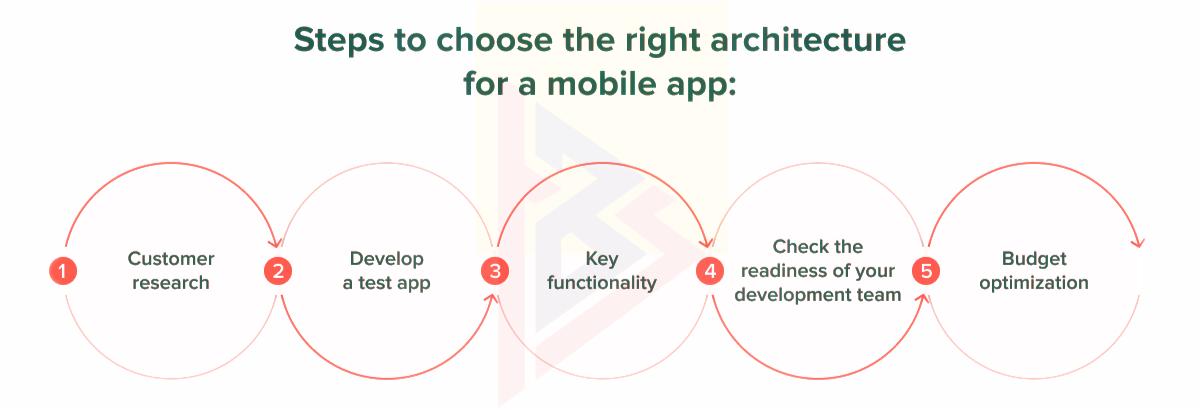 Steps to choose the right architecture for a mobile app:

1 Customer research

2 Develop a test app

3 Key functionality

4 Check the readiness of your development team

5 Budget optimization